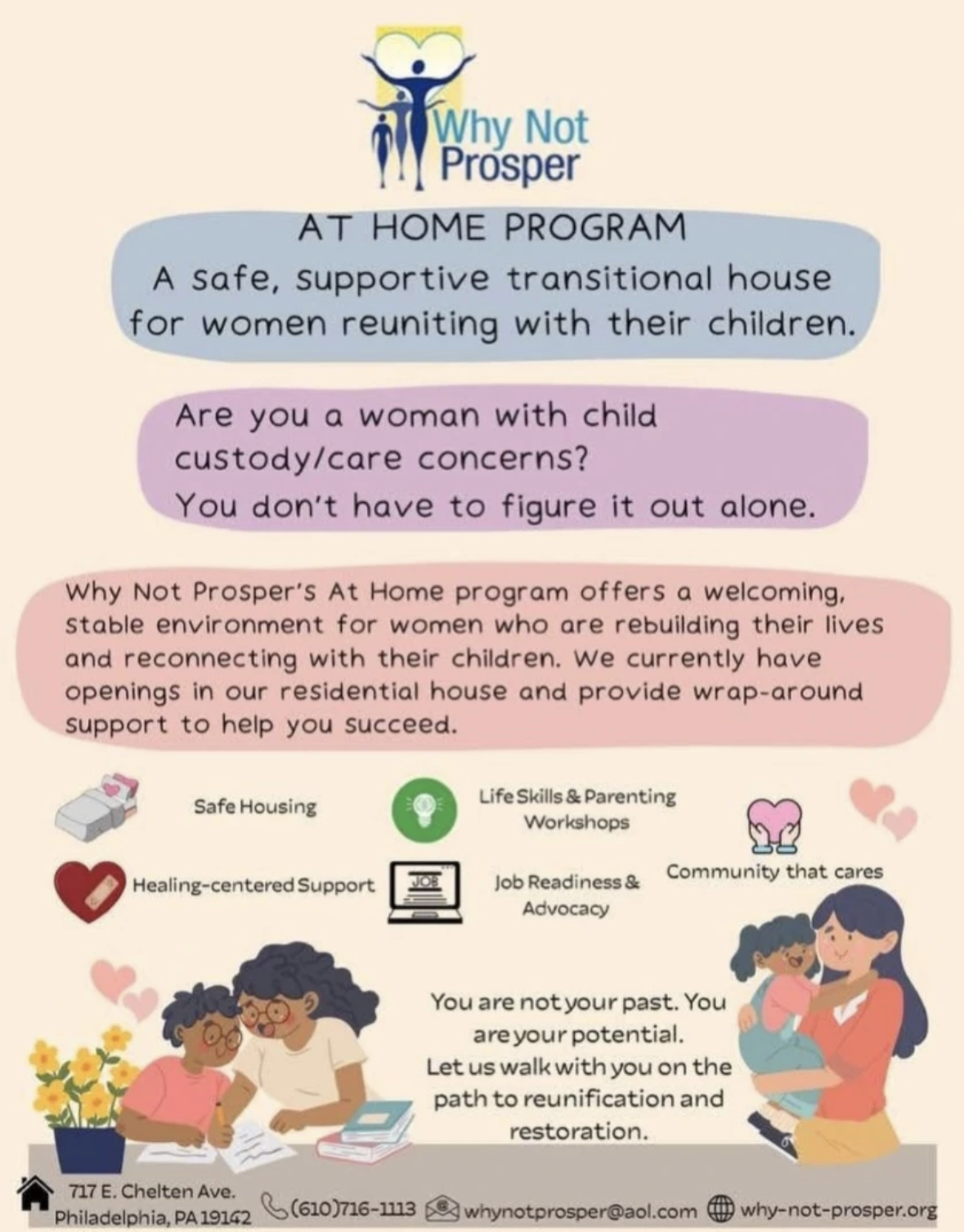 Why Not Prosper

AT HOME PROGRAM
A safe, supportive transitional house for women reuniting with their children.

Are you a woman with child custody/care concerns?
You don't have to figure it out alone.

Why Not Prosper's At Home program offers a welcoming, stable environment for women who are rebuilding their lives and reconnecting with their children. We currently have openings in our residential house and provide wrap-around support to help you succeed.

Safe Housing

Life Skills & Parenting Workshops

Healing-centered Support

JOB

Job Readiness & Advocacy

Community that cares

You are not your past. You are your potential.
Let us walk with you on the path to reunification and restoration.

717 E. Chelten Ave.
Philadelphia, PA 19142

(610)716-1113

whynotprosper@aol.com

why-not-prosper.org